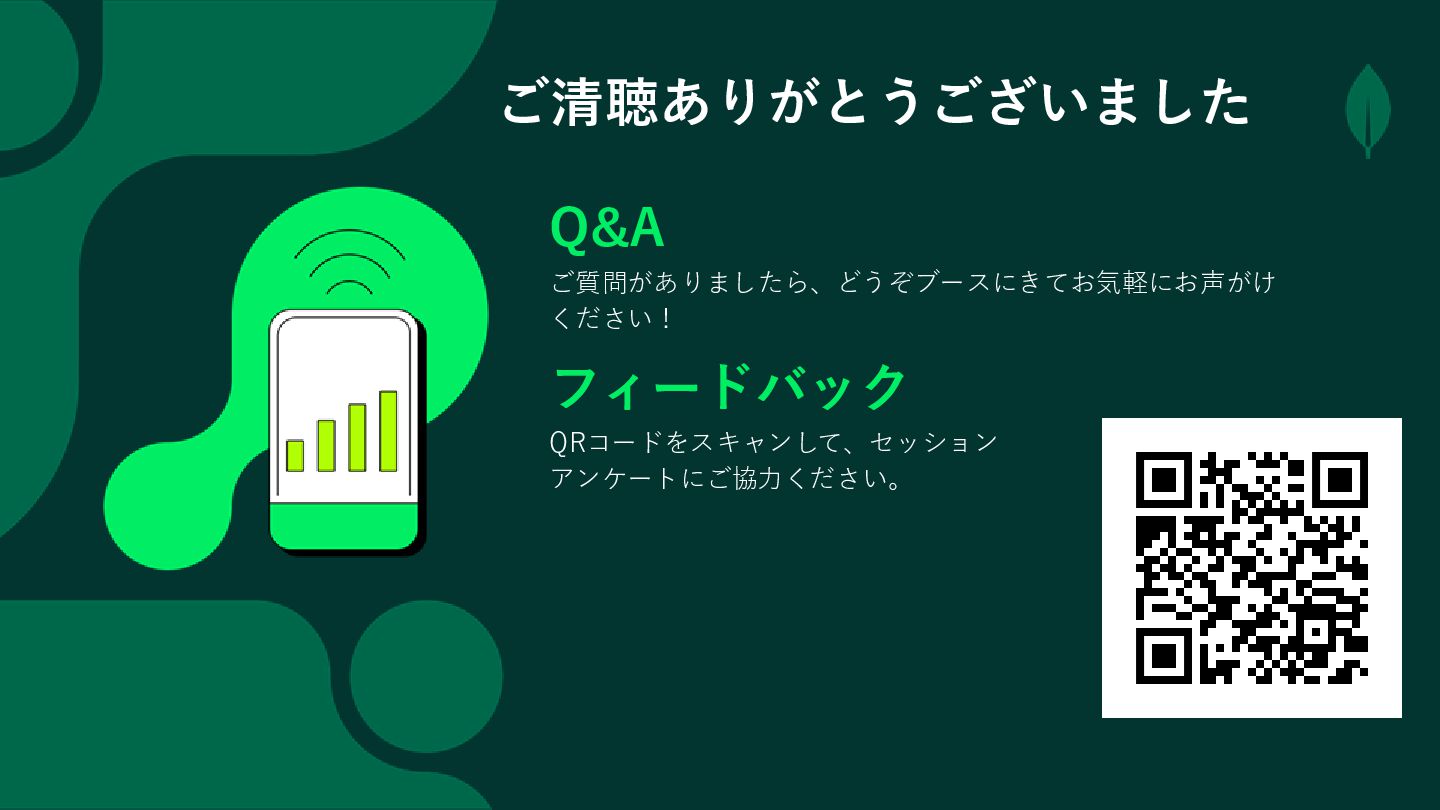 ご清聴ありがとうございました

Q&A

ご質問がありましたら、どうぞブースにきてお気軽にお声がけください！

フィードバック

QRコードをスキャンして、セッションアンケートにご協力ください。